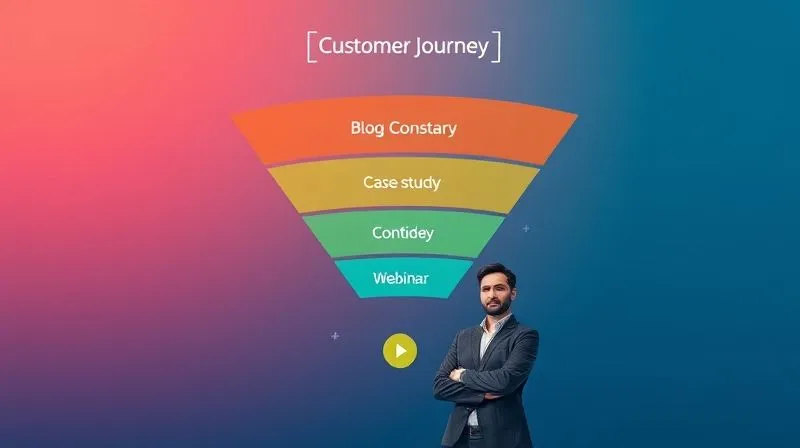 [Customer Journey]

Blog Constary

Case study

Contidey

Webinar